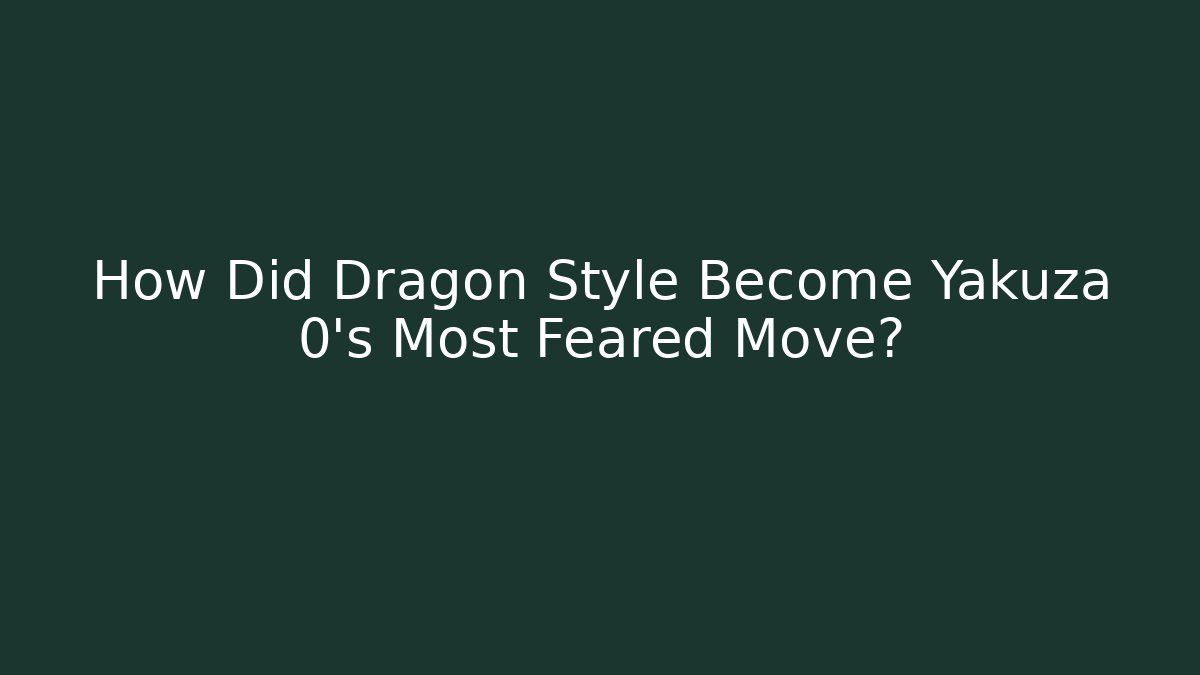 How Did Dragon Style Become Yakuza 0's Most Feared Move?